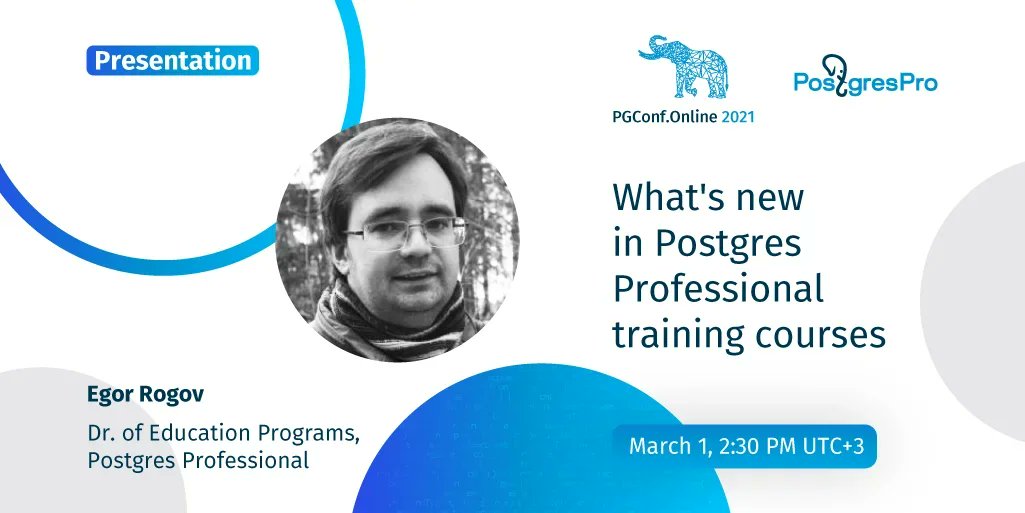 Presentation

PGConf.Online 2021

PostgresPro

What's new in Postgres Professional training courses

Egor Rogov

Dr. of Education Programs, Postgres Professional

March 1, 2:30 PM UTC+3